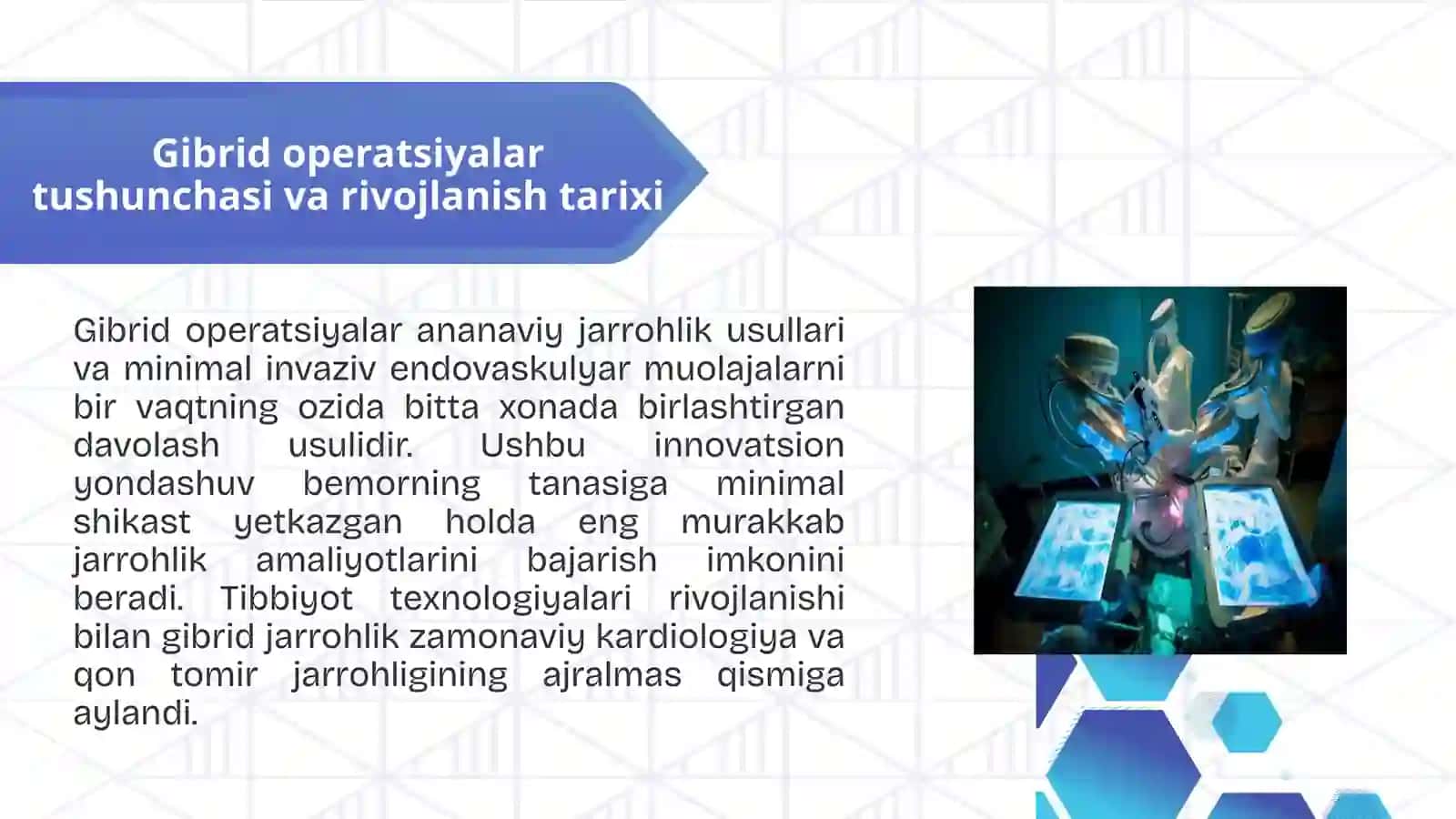 Gibrid operatsiyalar tushunchasi va rivojlanish tarixi

Gibrid operatsiyalar ananaviy jarrohlik usullari va minimal invaziv endovaskulyar muolajalarni bir vaqtning ozida bitta xonada birlashtirgan davolash usulidir. Ushbu innovatsion yondashuv bemorning tanasiga minimal shikast yetkazgan holda eng murakkab jarrohlik amaliyotlarini bajarish imkonini beradi. Tibbiyot texnologiyalari rivojlanishi bilan gibrid jarrohlik zamonaviy kardiologiya va qon tomir jarrohligining ajralmas qismiga aylandi.